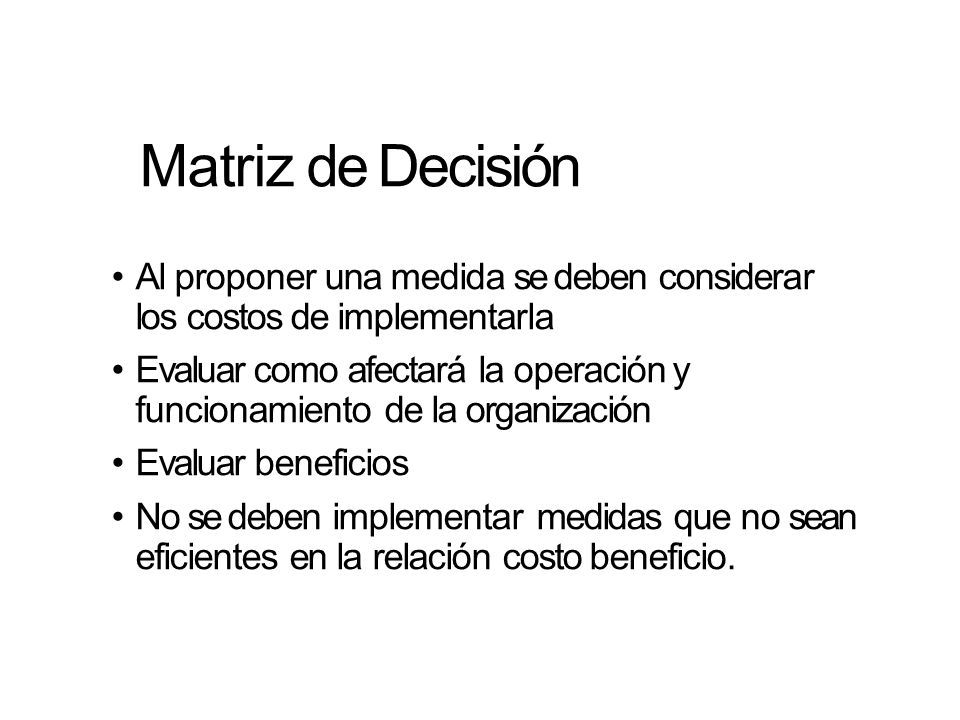 Matriz de Decisión

• Al proponer una medida se deben considerar los costos de implementarla

• Evaluar como afectará la operación y funcionamiento de la organización

• Evaluar beneficios

• No se deben implementar medidas que no sean eficientes en la relación costo beneficio.